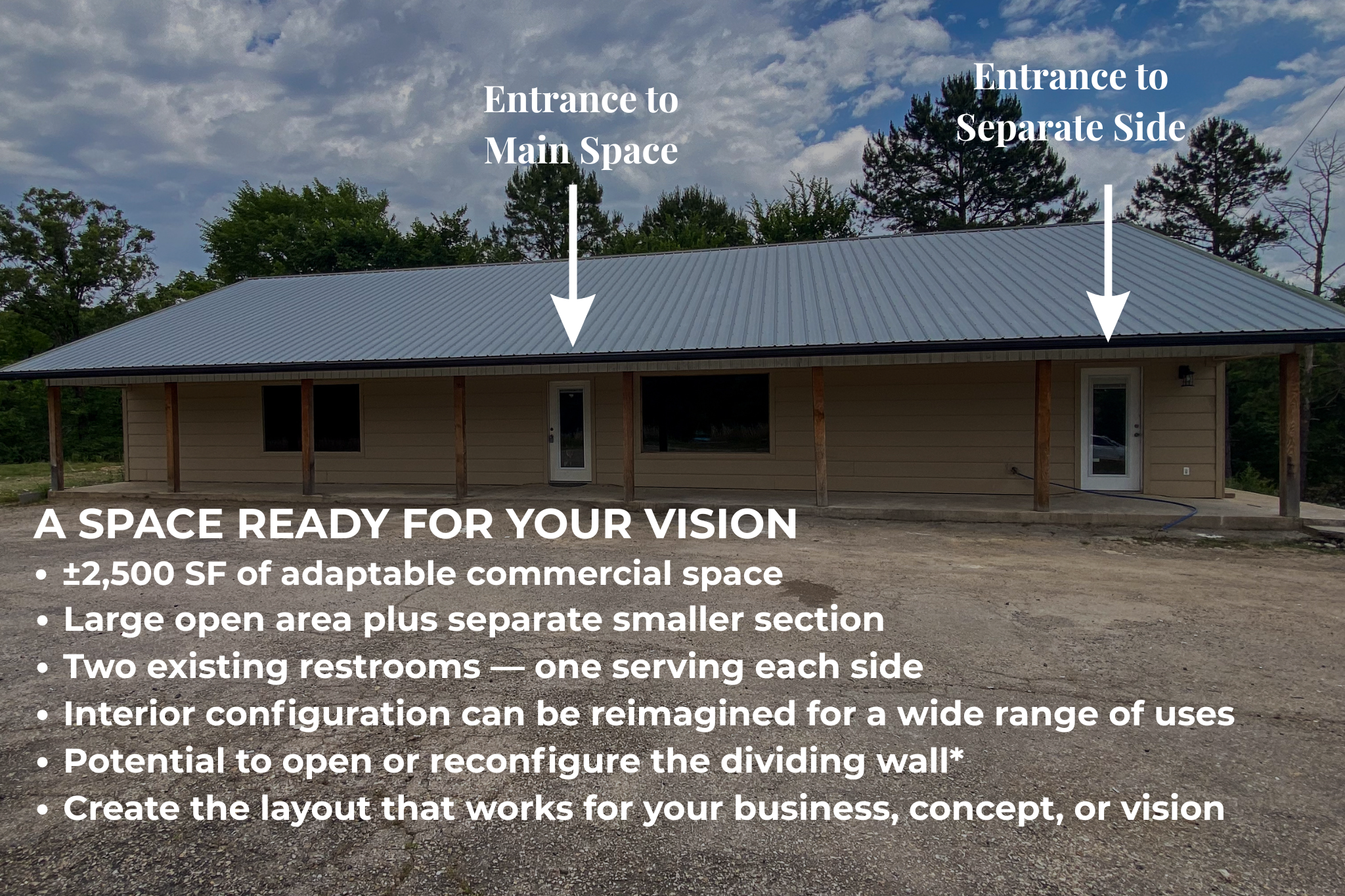 Entrance to Main Space

Entrance to Separate Side

A SPACE READY FOR YOUR VISION

• ±2,500 SF of adaptable commercial space
• Large open area plus separate smaller section
• Two existing restrooms — one serving each side
• Interior configuration can be reimagined for a wide range of uses
• Potential to open or reconfigure the dividing wall*
• Create the layout that works for your business, concept, or vision